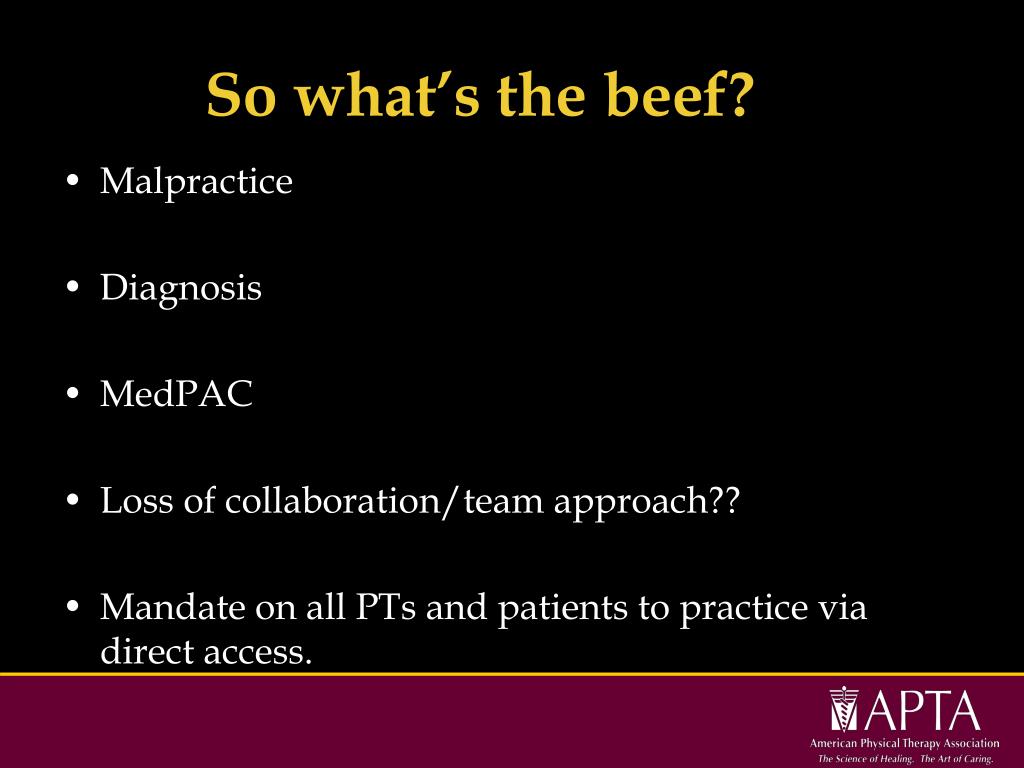 So what's the beef?

• Malpractice

• Diagnosis

• MedPAC

• Loss of collaboration/team approach??

• Mandate on all PTs and patients to practice via direct access.

APTA
American Physical Therapy Association
The Science of Healing. The Art of Caring.